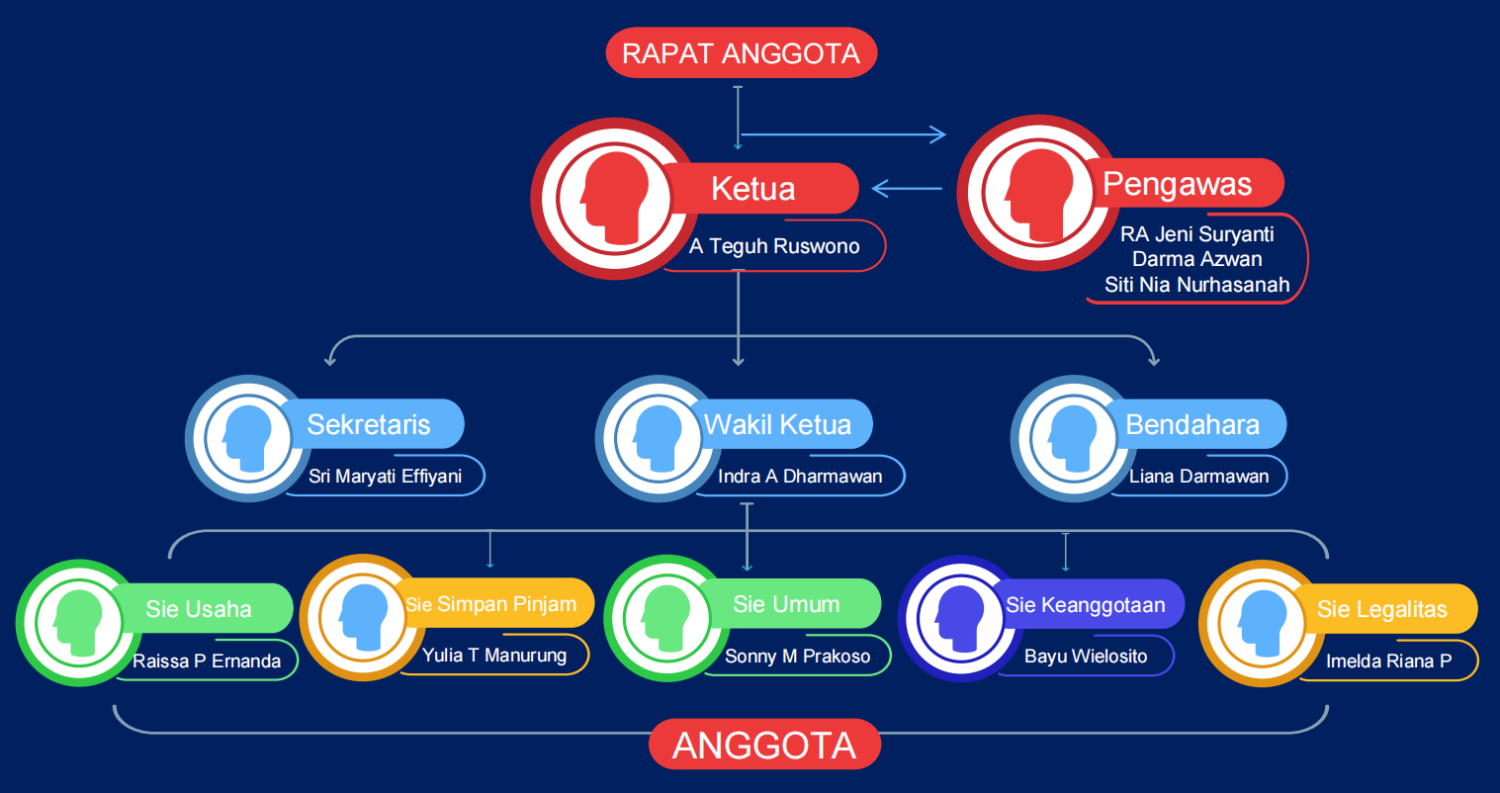 RAPAT ANGGOTA

Ketua
A Teguh Ruswono

Pengawas
RA Jeni Suryanti
Darma Azwan
Siti Nia Nurhasanah

Sekretaris
Sri Maryati Effiyani

Wakil Ketua
Indra A Dharmawan

Bendahara
Liana Darmawan

Sie Usaha
Raissa P Ernanda

Sie Simpan Pinjam
Yulia T Manurung

Sie Umum
Sonny M Prakoso

Sie Keanggotaan
Bayu Wielosito

Sie Legalitas
Imelda Riana P

ANGGOTA